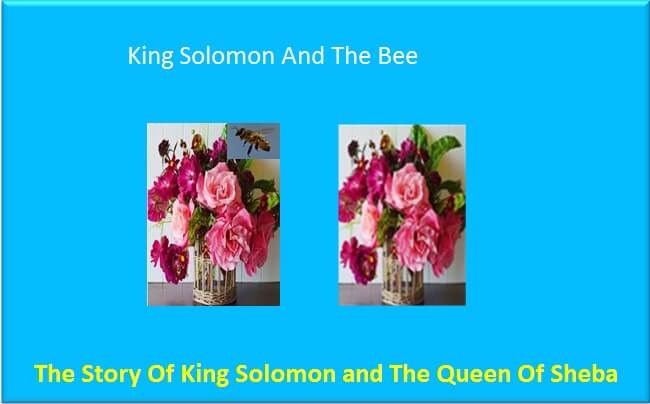 King Solomon And The Bee

The Story Of King Solomon and The Queen Of Sheba